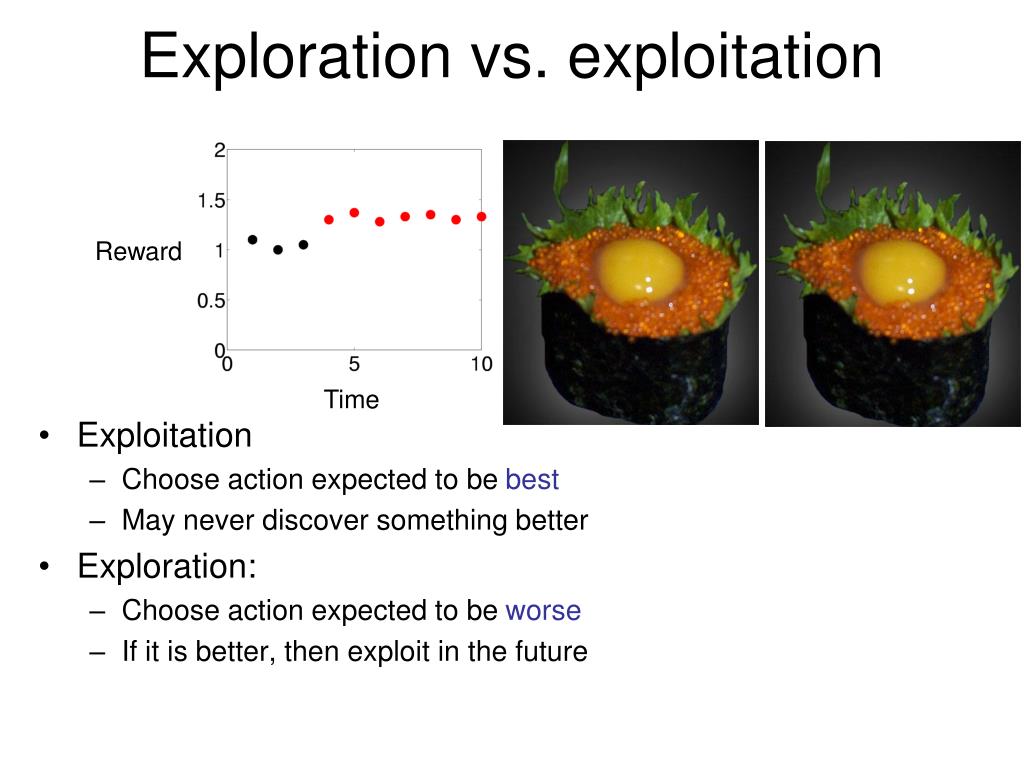 Exploration vs. exploitation

Reward

2
1.5
1
0.5
0
0
5
10

Time

• Exploitation
– Choose action expected to be best
– May never discover something better
• Exploration:
– Choose action expected to be worse
– If it is better, then exploit in the future